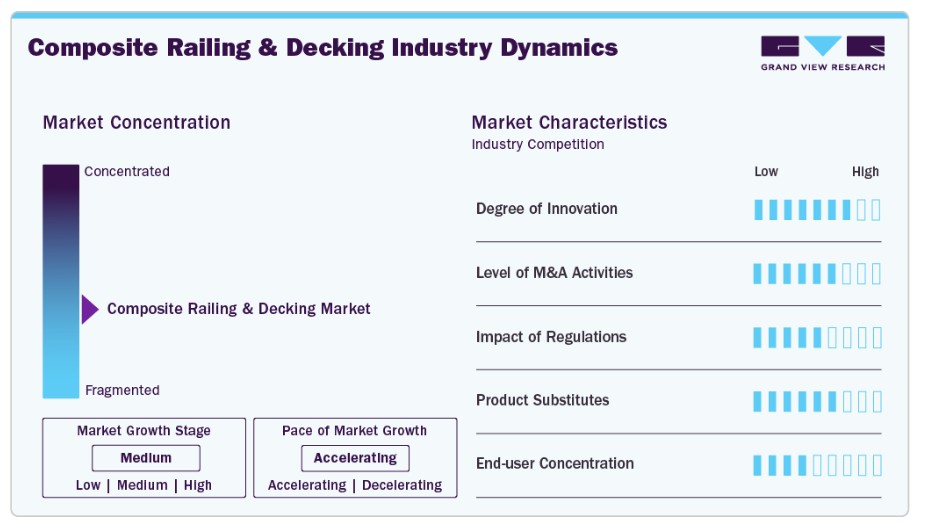 Composite Railing & Decking Industry Dynamics

GRAND VIEW RESEARCH

Market Concentration

Concentrated

Composite Railing & Decking Market

Fragmented

Market Growth Stage

Medium

Low | Medium | High

Pace of Market Growth

Accelerating

Accelerating | Decelerating

Market Characteristics

Industry Competition

Low

High

Degree of Innovation

Level of M&A Activities

Impact of Regulations

Product Substitutes

End-user Concentration